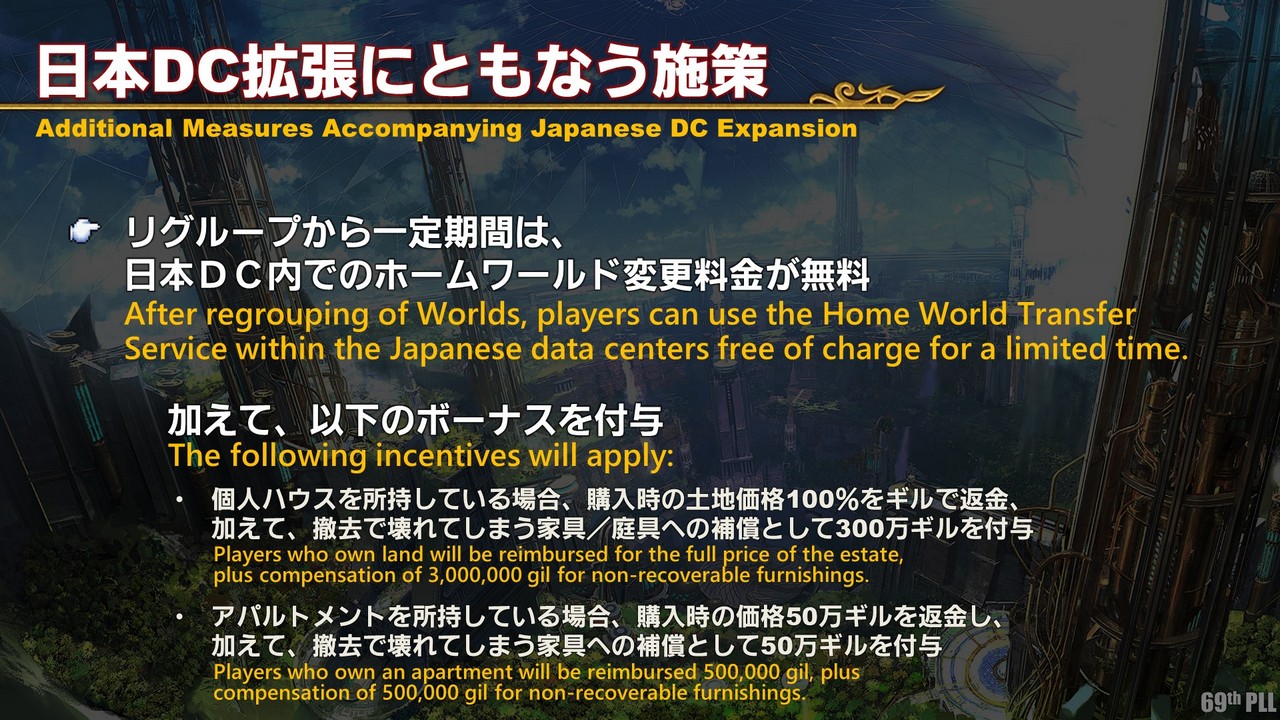 日本DC拡張にともなう施策
Additional Measures Accompanying Japanese DC Expansion

リグループから一定期間は、
日本ＤＣ内でのホームワールド変更料金が無料
After regrouping of Worlds, players can use the Home World Transfer Service within the Japanese data centers free of charge for a limited time.

加えて、以下のボーナスを付与
The following incentives will apply:

・ 個人ハウスを所持している場合、購入時の土地価格100%をギルで返金、加えて、撤去で壊れてしまう家具／庭具への補償として300万ギルを付与
Players who own land will be reimbursed for the full price of the estate, plus compensation of 3,000,000 gil for non-recoverable furnishings.

・ アパルトメントを所持している場合、購入時の価格50万ギルを返金し、加えて、撤去で壊れてしまう家具への補償として50万ギルを付与
Players who own an apartment will be reimbursed 500,000 gil, plus compensation of 500,000 gil for non-recoverable furnishings.

69th PLL